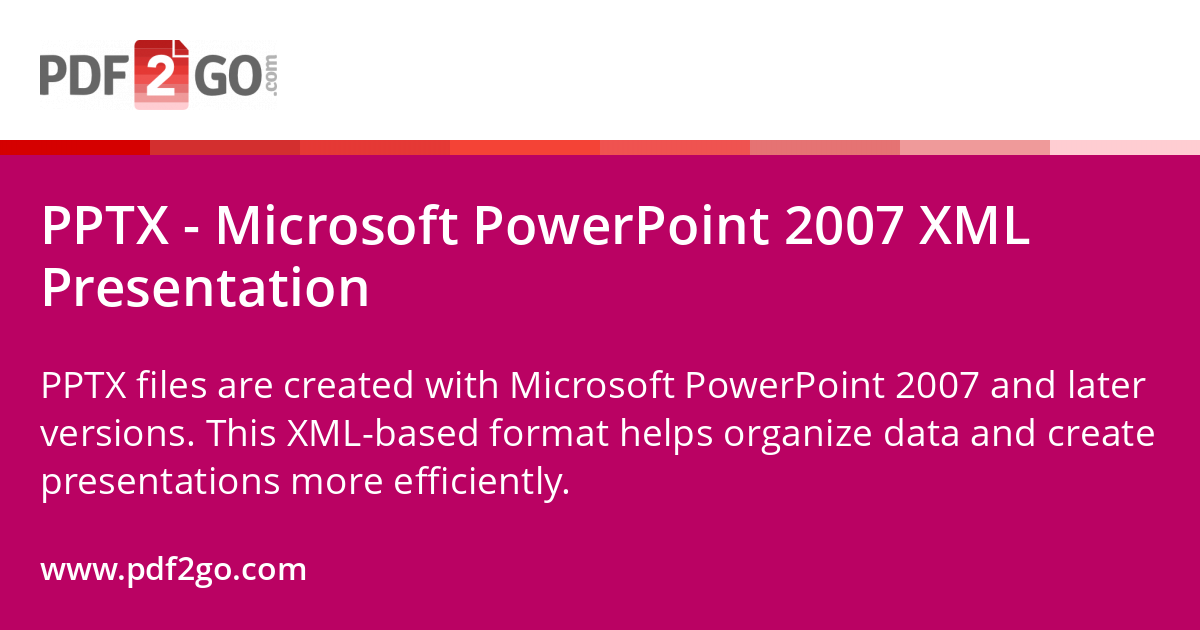 PDF2GO.com

PPTX - Microsoft PowerPoint 2007 XML Presentation

PPTX files are created with Microsoft PowerPoint 2007 and later versions. This XML-based format helps organize data and create presentations more efficiently.

www.pdf2go.com